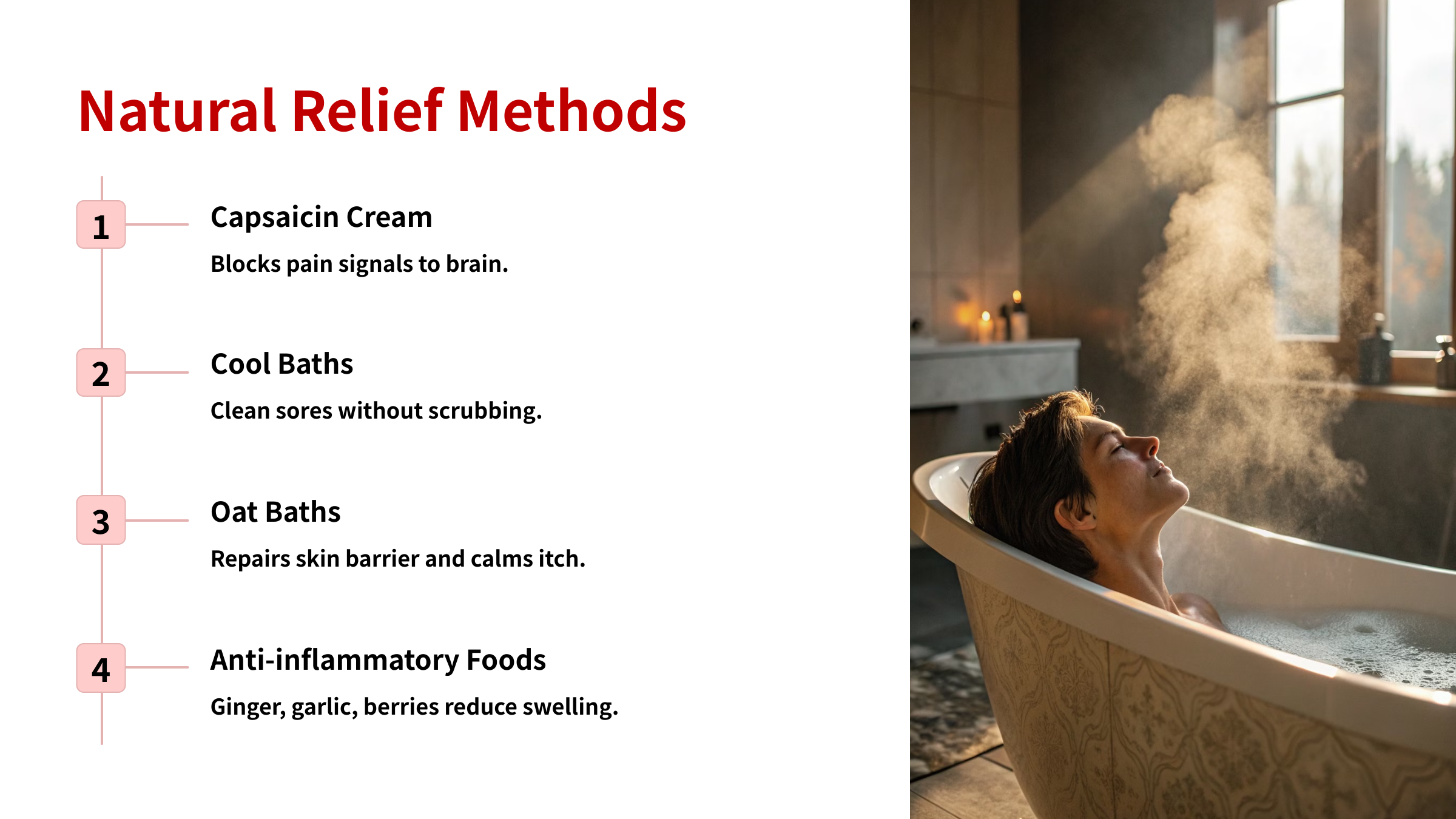 Natural Relief Methods

1

Capsaicin Cream

Blocks pain signals to brain.

2

Cool Baths

Clean sores without scrubbing.

3

Oat Baths

Repairs skin barrier and calms itch.

4

Anti-inflammatory Foods

Ginger, garlic, berries reduce swelling.